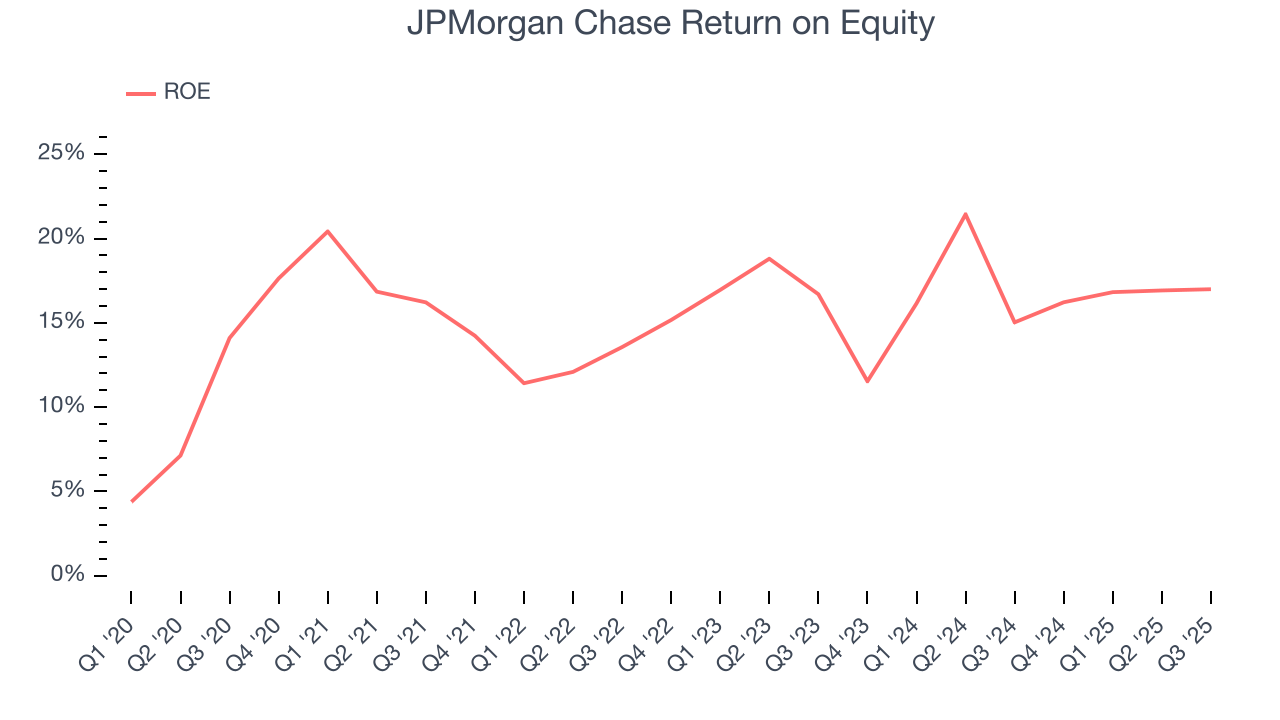 JPMorgan Chase Return on Equity

ROE

25%
20%
15%
10%
5%
0%

Q1 '20
Q2 '20
Q3 '20
Q4 '20
Q1 '21
Q2 '21
Q3 '21
Q4 '21
Q1 '22
Q2 '22
Q3 '22
Q4 '22
Q1 '23
Q2 '23
Q3 '23
Q4 '23
Q1 '24
Q2 '24
Q3 '24
Q4 '24
Q1 '25
Q2 '25
Q3 '25